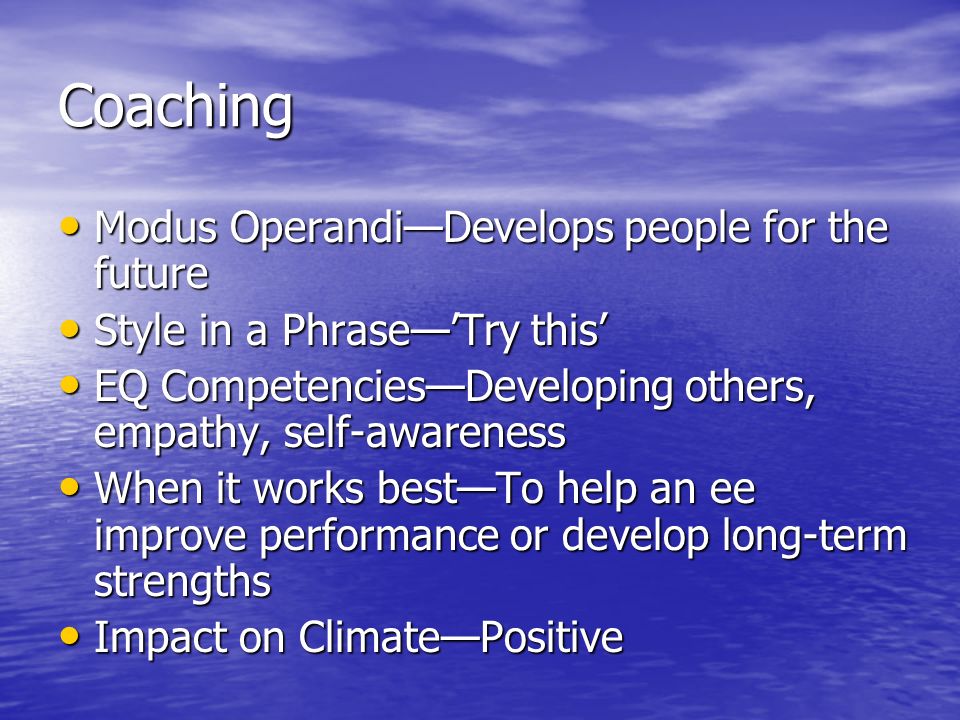 Coaching

• Modus Operandi—Develops people for the future
• Style in a Phrase—’Try this’
• EQ Competencies—Developing others, empathy, self-awareness
• When it works best—To help an ee improve performance or develop long-term strengths
• Impact on Climate—Positive